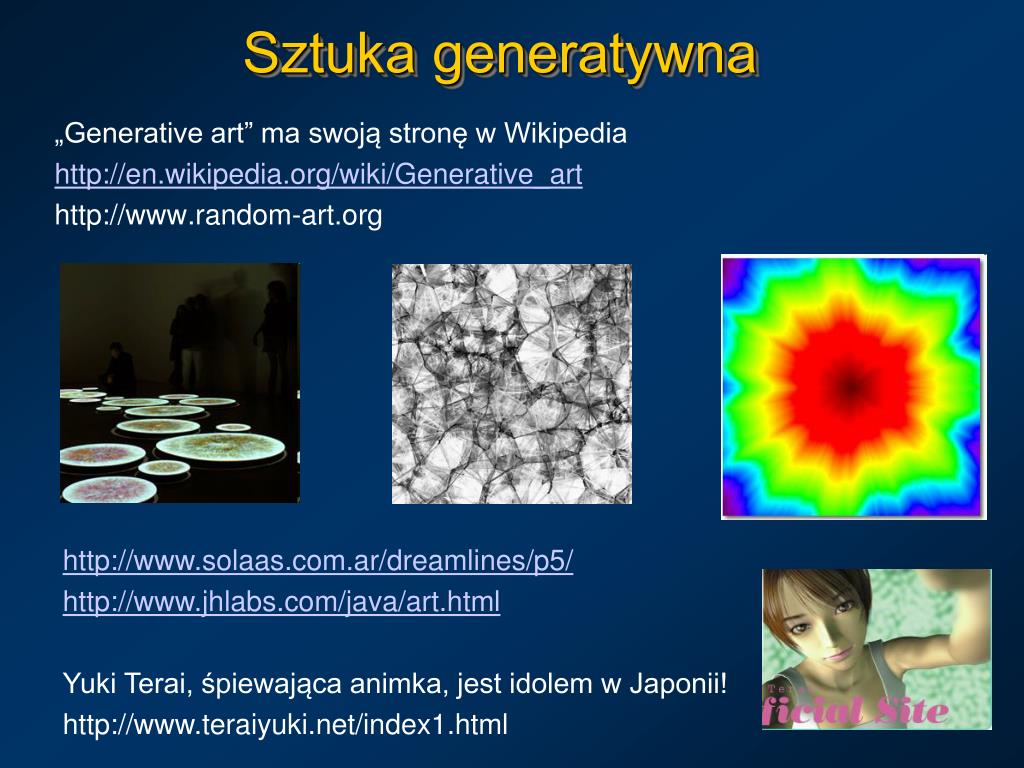 Sztuka generatywna

„Generative art” ma swoją stronę w Wikipedia
http://en.wikipedia.org/wiki/Generative_art
http://www.random-art.org

http://www.solaas.com.ar/dreamlines/p5/
http://www.jhlabs.com/java/art.html

Yuki Terai, śpiewająca animka, jest idolem w Japonii!
http://www.teraiyuki.net/index1.html

ficial Site